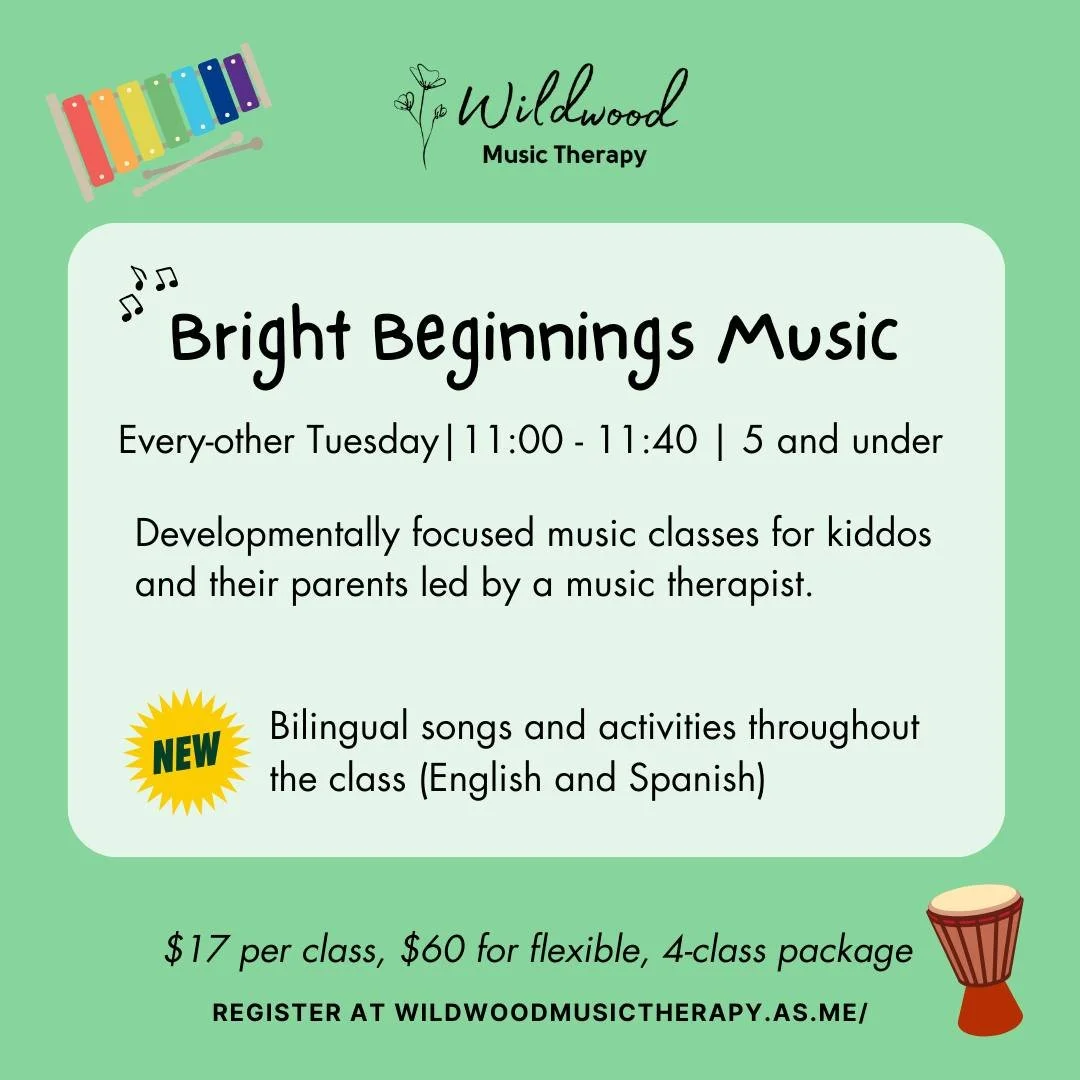 Wildwood
Music Therapy

Bright Beginnings Music

Every-other Tuesday|11:00 - 11:40 | 5 and under

Developmentally focused music classes for kiddos and their parents led by a music therapist.

NEW

Bilingual songs and activities throughout the class (English and Spanish)

\$17 per class, \$60 for flexible, 4-class package

REGISTER AT WILDWOODMUSICTHERAPY.AS.ME/